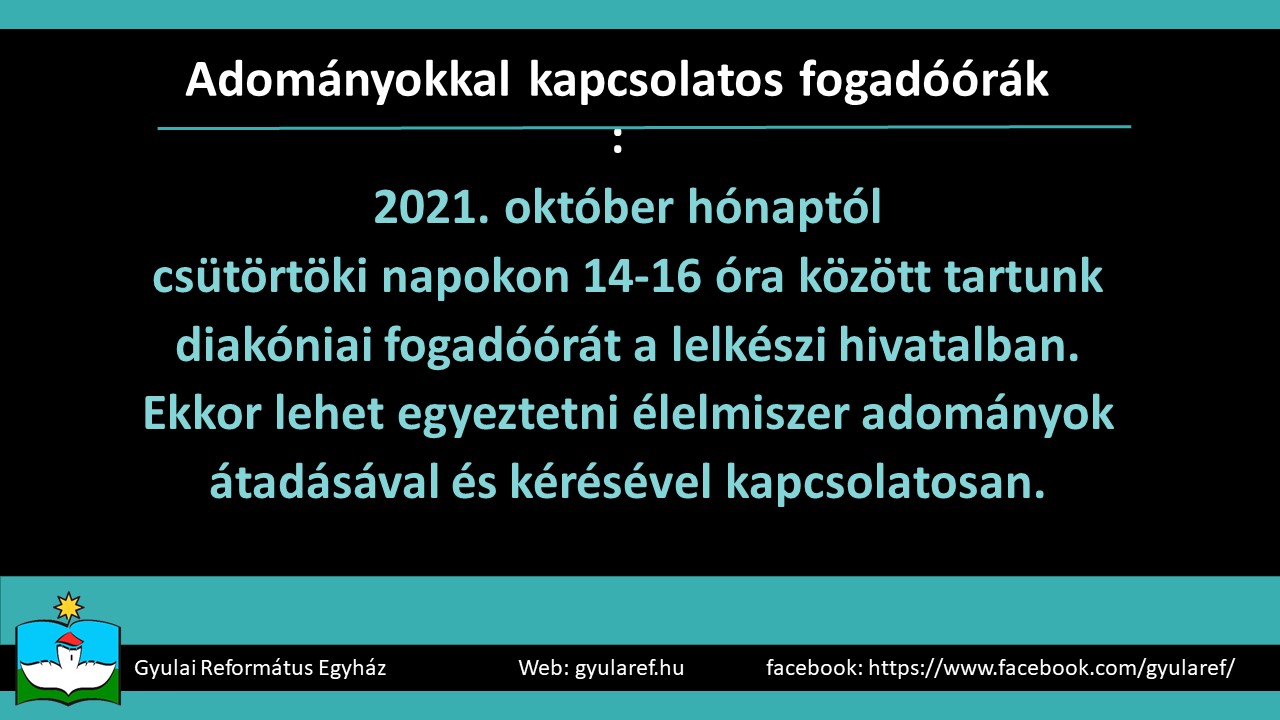 Adományokkal kapcsolatos fogadóórák
:

2021. október hónaptól
csütörtöki napokon 14-16 óra között tartunk diakóniai fogadóórát a lelkészi hivatalban.
Ekkor lehet egyeztetni élelmiszer adományok átadásával és kérésével kapcsolatosan.

Gyulai Református Egyház
Web: gyularef.hu
facebook: https://www.facebook.com/gyularef/